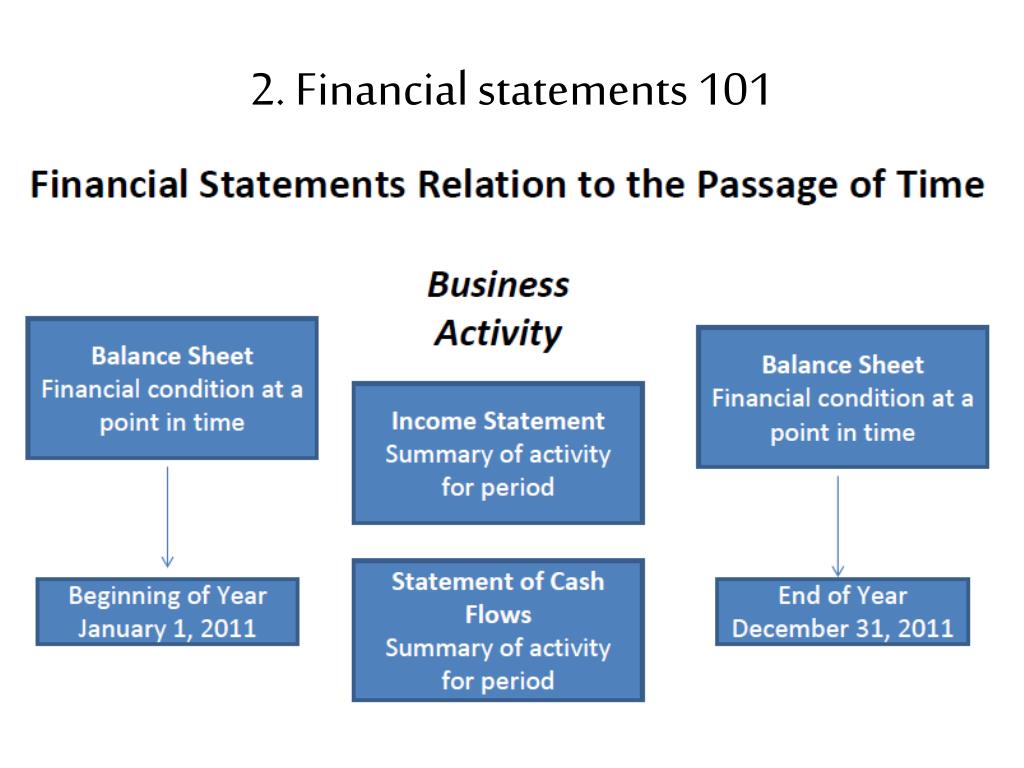 2. Financial statements 101

Financial Statements Relation to the Passage of Time

Business Activity

Balance Sheet
Financial condition at a point in time

Beginning of Year
January 1, 2011

Income Statement
Summary of activity for period

Statement of Cash Flows
Summary of activity for period

Balance Sheet
Financial condition at a point in time

End of Year
December 31, 2011